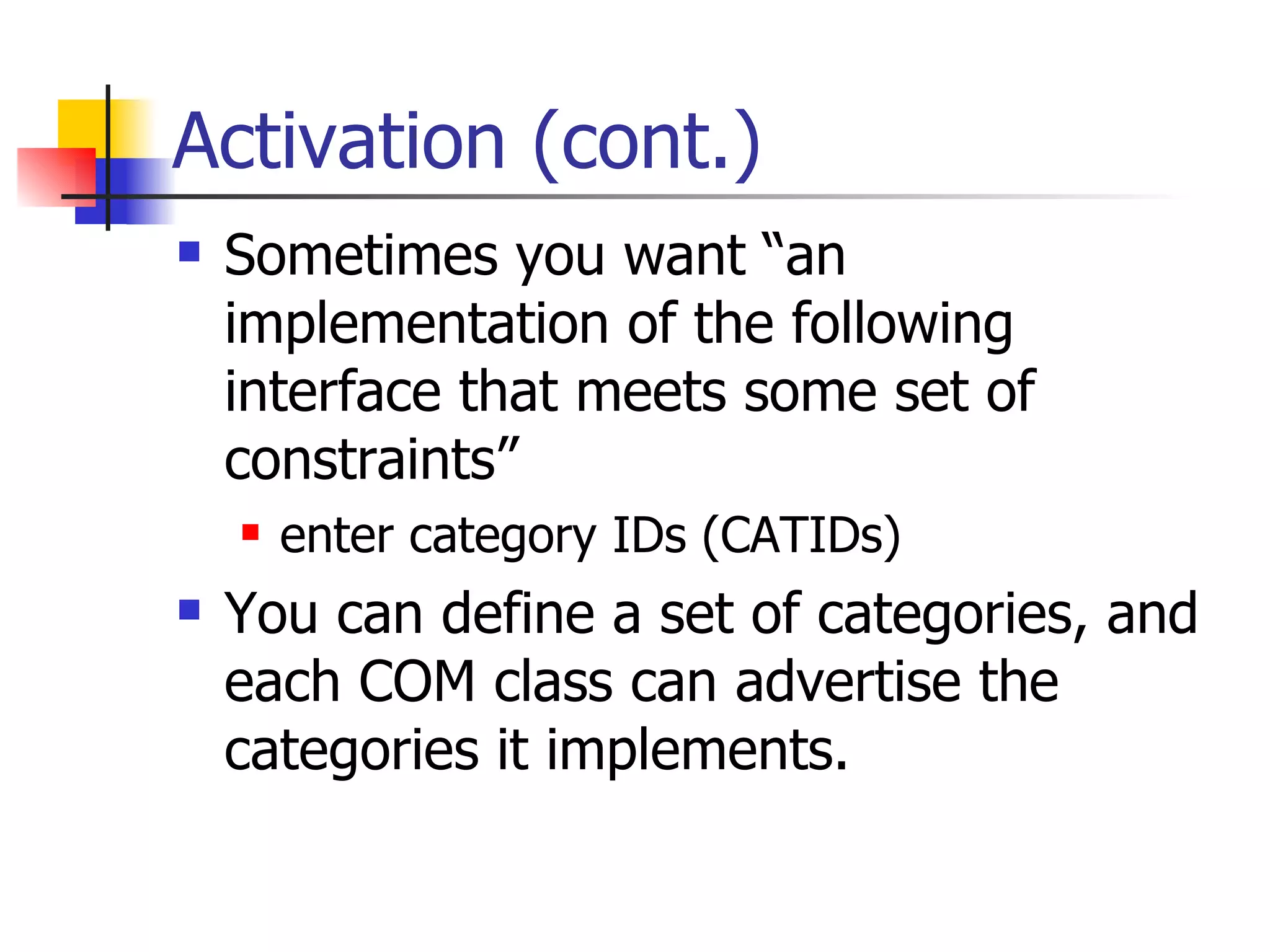 Activation (cont.)

Sometimes you want “an implementation of the following interface that meets some set of constraints”

enter category IDs (CATIDs)

You can define a set of categories, and each COM class can advertise the categories it implements.